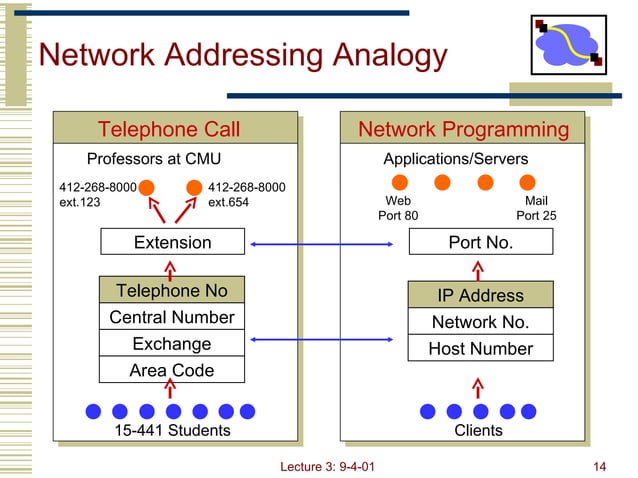 Network Addressing Analogy

Telephone Call

Professors at CMU

412-268-8000 ext.123

412-268-8000 ext.654

Extension

Telephone No

Central Number

Exchange

Area Code

15-441 Students

Network Programming

Applications/Servers

Web Port 80

Mail Port 25

Port No.

IP Address

Network No.

Host Number

Clients

Lecture 3: 9-4-01

14